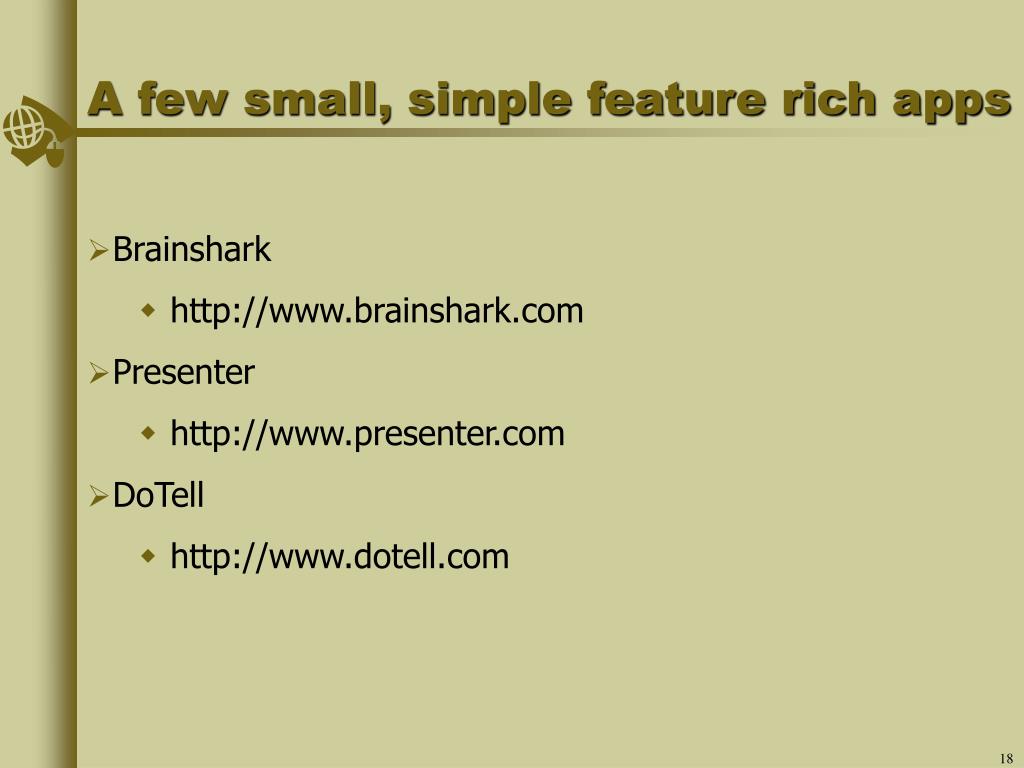 A few small, simple feature rich apps

Brainshark

http://www.brainshark.com

Presenter

http://www.presenter.com

DoTell

http://www.dotell.com

18